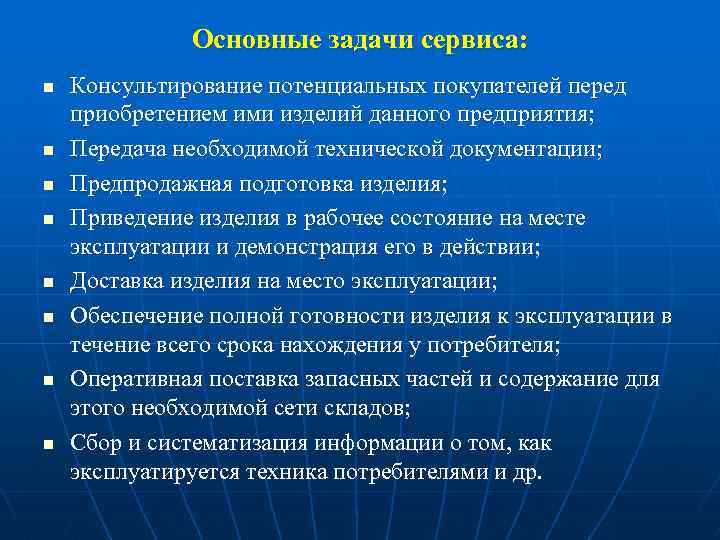 Основные задачи сервиса:

- Консультирование потенциальных покупателей перед приобретением ими изделий данного предприятия;
- Передача необходимой технической документации;
- Предпродажная подготовка изделия;
- Приведение изделия в рабочее состояние на месте эксплуатации и демонстрация его в действии;
- Доставка изделия на место эксплуатации;
- Обеспечение полной готовности изделия к эксплуатации в течение всего срока нахождения у потребителя;
- Оперативная поставка запасных частей и содержание для этого необходимой сети складов;
- Сбор и систематизация информации о том, как эксплуатируется техника потребителями и др.